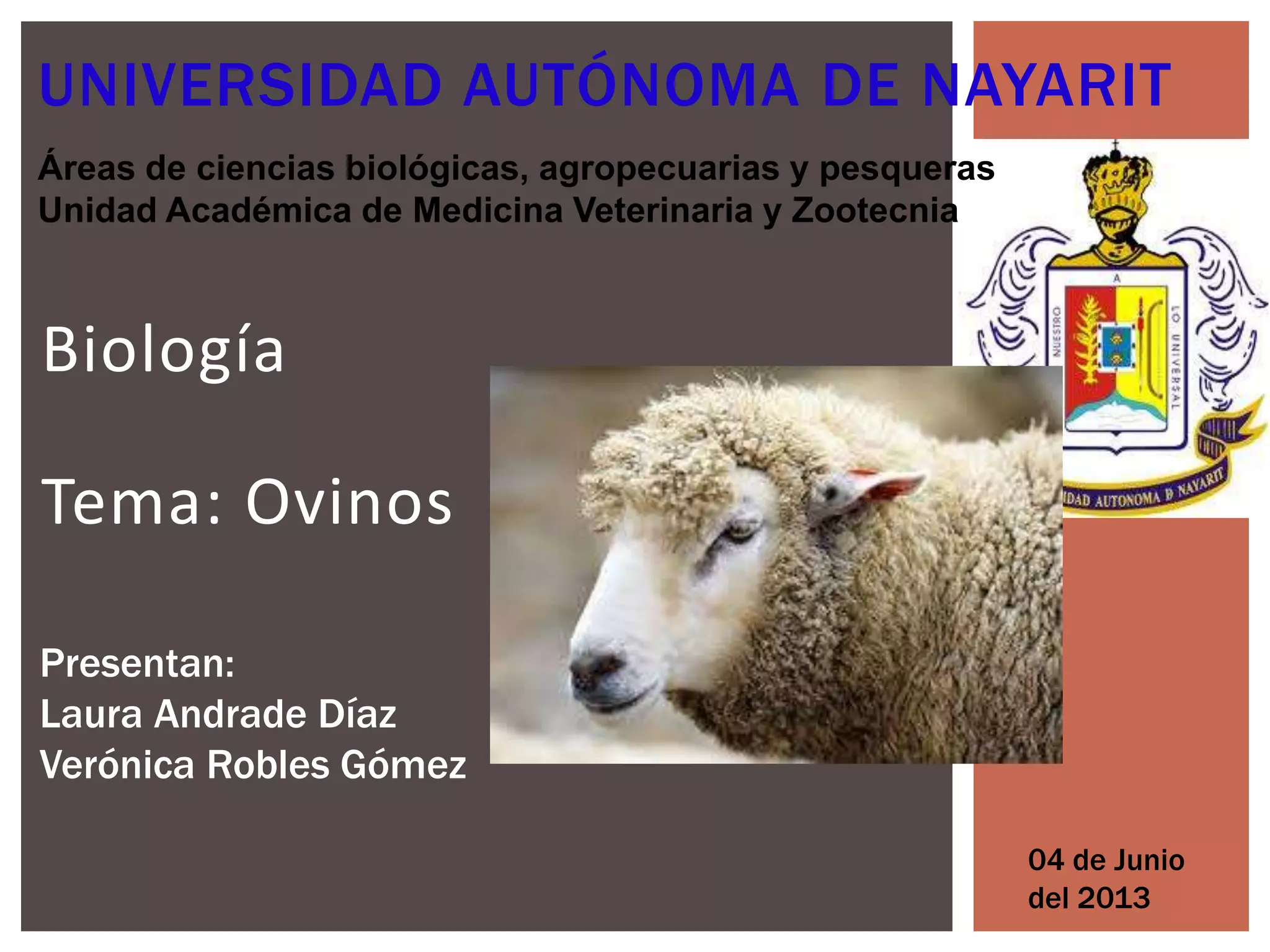 UNIVERSIDAD AUTÓNOMA DE NAYARIT

Áreas de ciencias biológicas, agropecuarias y pesqueras
Unidad Académica de Medicina Veterinaria y Zootecnia

A
NUESTRO
LO UNIVERSAL
IDAD AUTONOMA D NAYARIT

Biología

Tema: Ovinos

Presentan:
Laura Andrade Díaz
Verónica Robles Gómez

04 de Junio del 2013